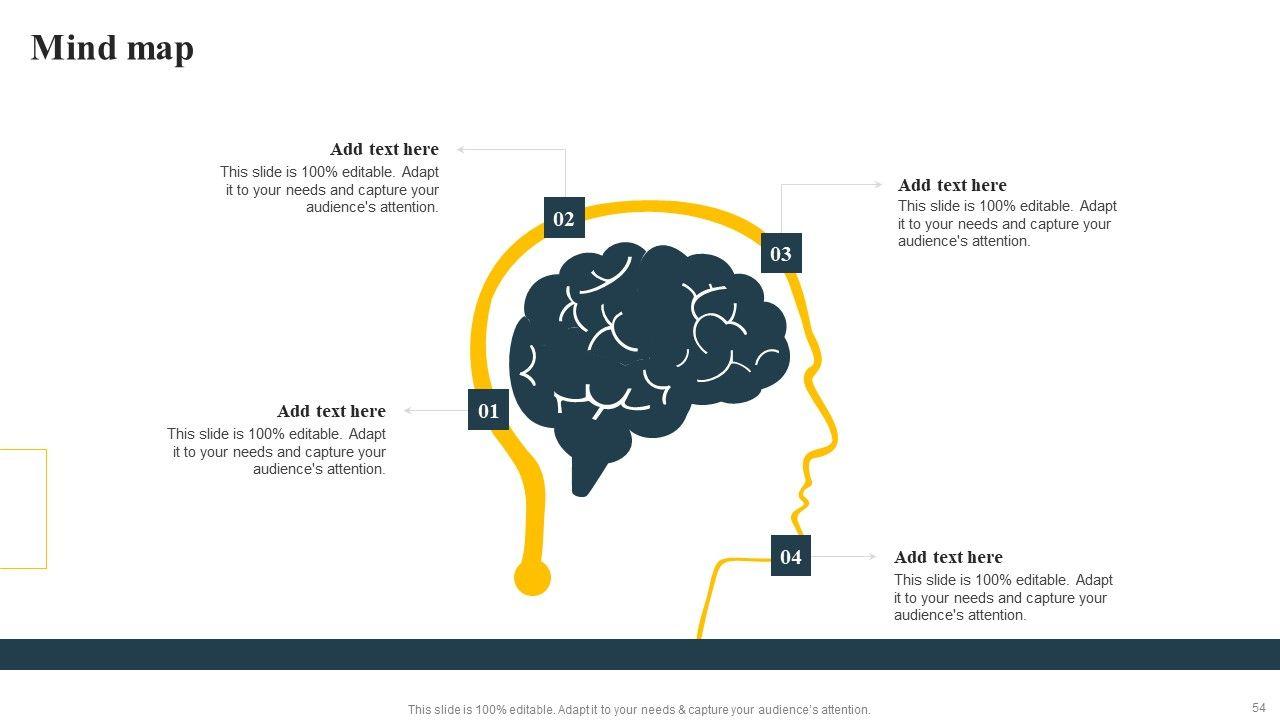 Mind map

Add text here
This slide is 100% editable. Adapt it to your needs and capture your audience's attention.

02

Add text here
This slide is 100% editable. Adapt it to your needs and capture your audience's attention.

03

Add text here
This slide is 100% editable. Adapt it to your needs and capture your audience's attention.

01

04

Add text here
This slide is 100% editable. Adapt it to your needs and capture your audience's attention.

This slide is 100% editable. Adapt it to your needs & capture your audience's attention.

54